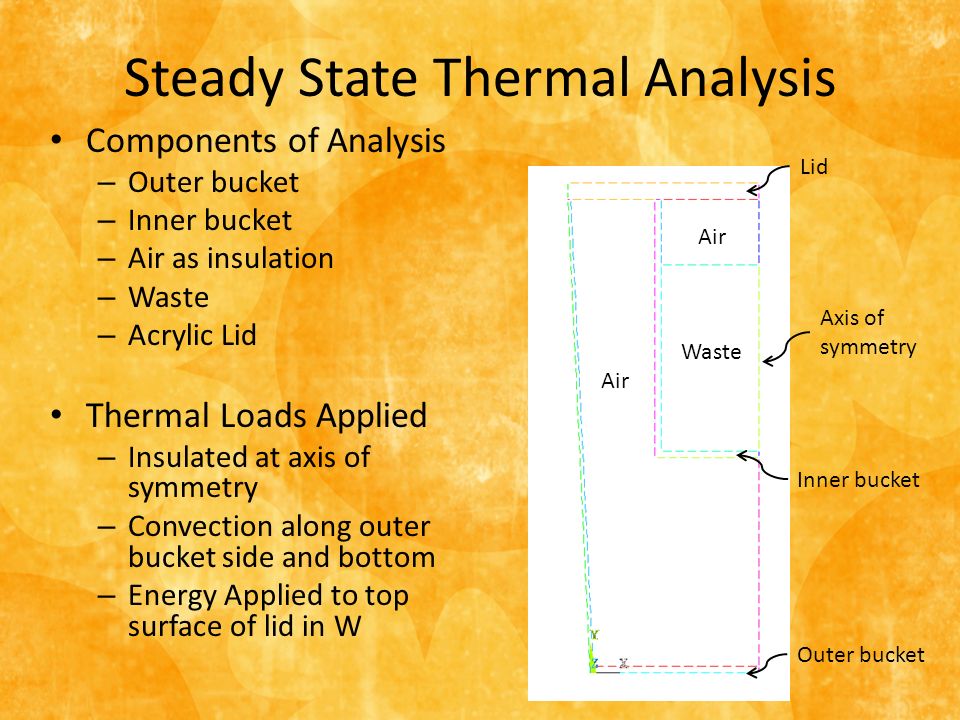 Steady State Thermal Analysis

• Components of Analysis
– Outer bucket
– Inner bucket
– Air as insulation
– Waste
– Acrylic Lid

• Thermal Loads Applied
– Insulated at axis of symmetry
– Convection along outer bucket side and bottom
– Energy Applied to top surface of lid in W

Lid
Air
Axis of symmetry
Waste
Air
Inner bucket
Y
Z X
Outer bucket